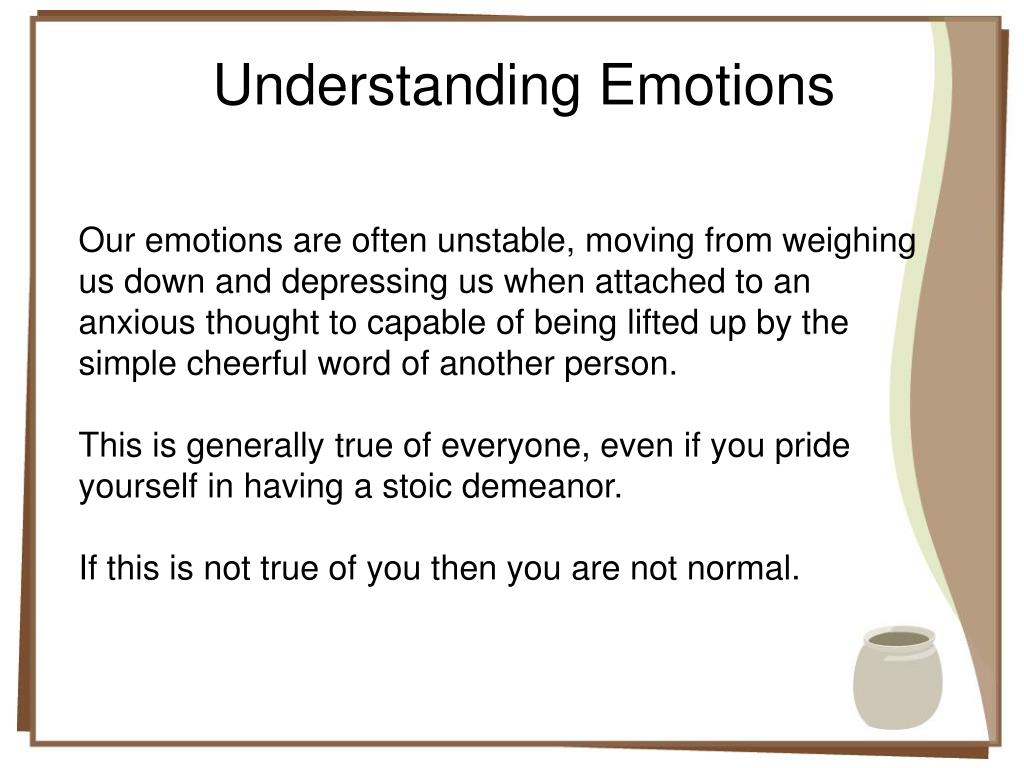 Understanding Emotions

Our emotions are often unstable, moving from weighing us down and depressing us when attached to an anxious thought to capable of being lifted up by the simple cheerful word of another person.

This is generally true of everyone, even if you pride yourself in having a stoic demeanor.

If this is not true of you then you are not normal.